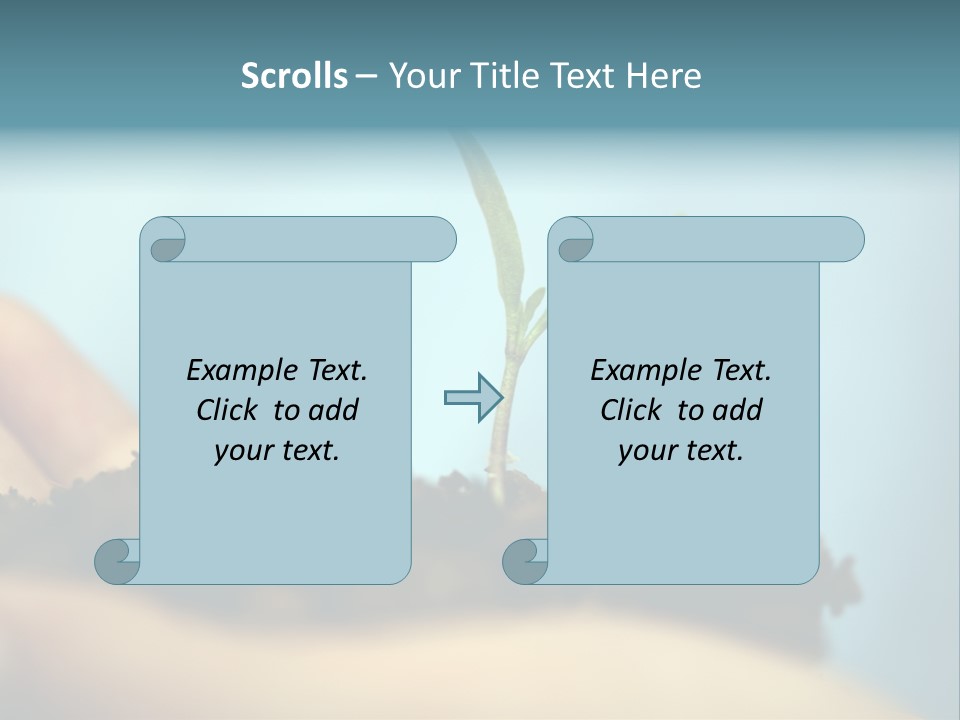 Scrolls – Your Title Text Here

Example Text. Click to add your text.

Example Text. Click to add your text.